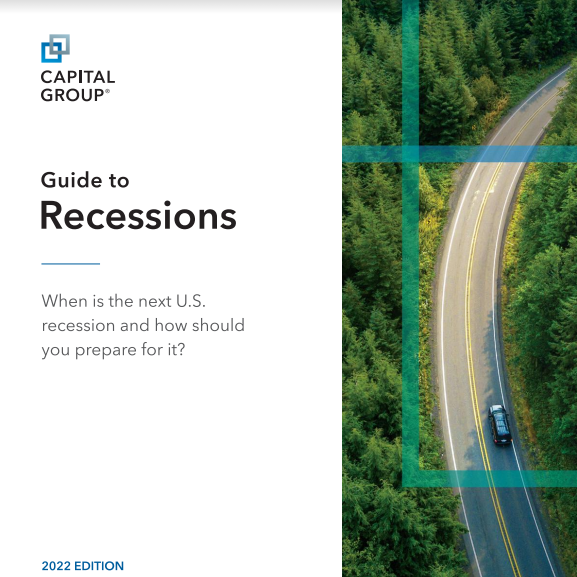 CAPITAL GROUP®

Guide to
Recessions

When is the next U.S. recession and how should you prepare for it?

2022 EDITION